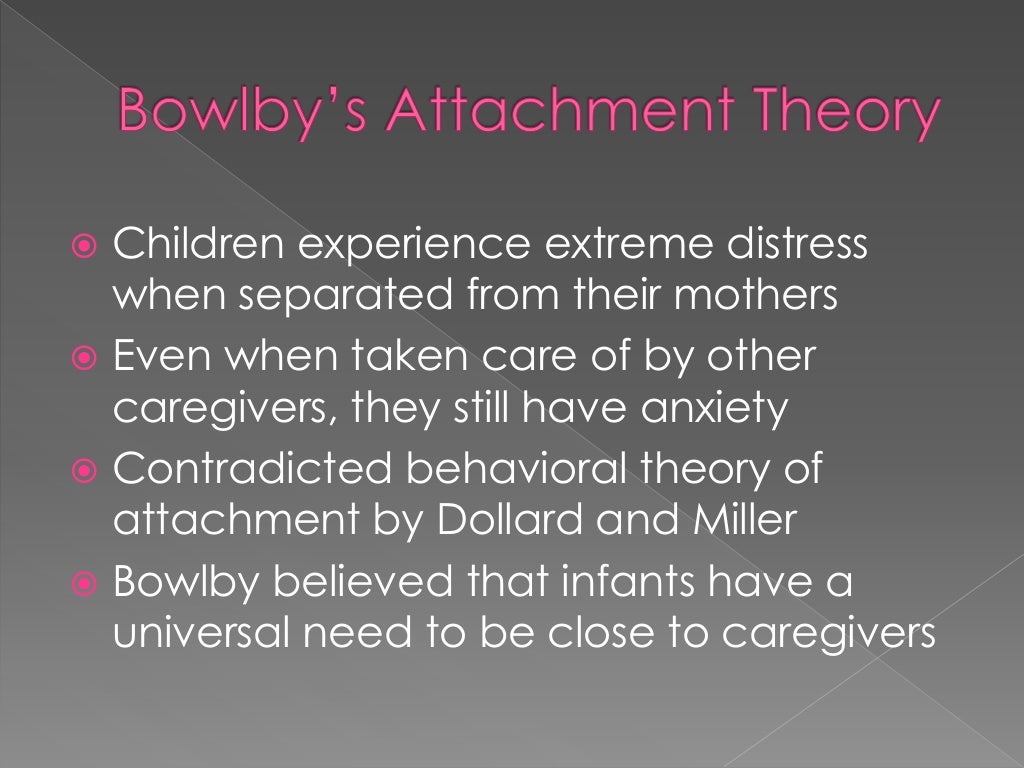 Bowlby's Attachment Theory

Children experience extreme distress when separated from their mothers
Even when taken care of by other caregivers, they still have anxiety
Contradicted behavioral theory of attachment by Dollard and Miller
Bowlby believed that infants have a universal need to be close to caregivers